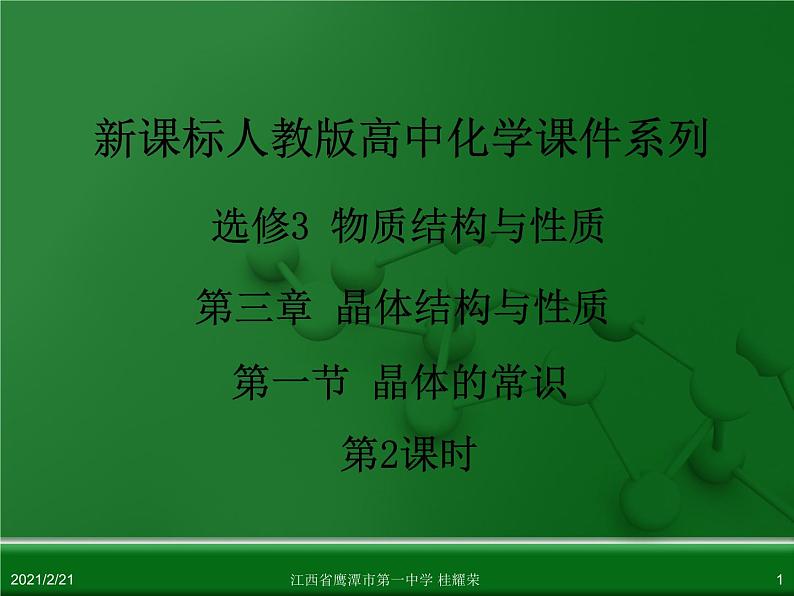 新课标人教版高中化学课件系列

选修3 物质结构与性质

第三章 晶体结构与性质

第一节 晶体的常识

第2课时

2021/2/21

江西省鹰潭市第一中学 桂耀荣

1